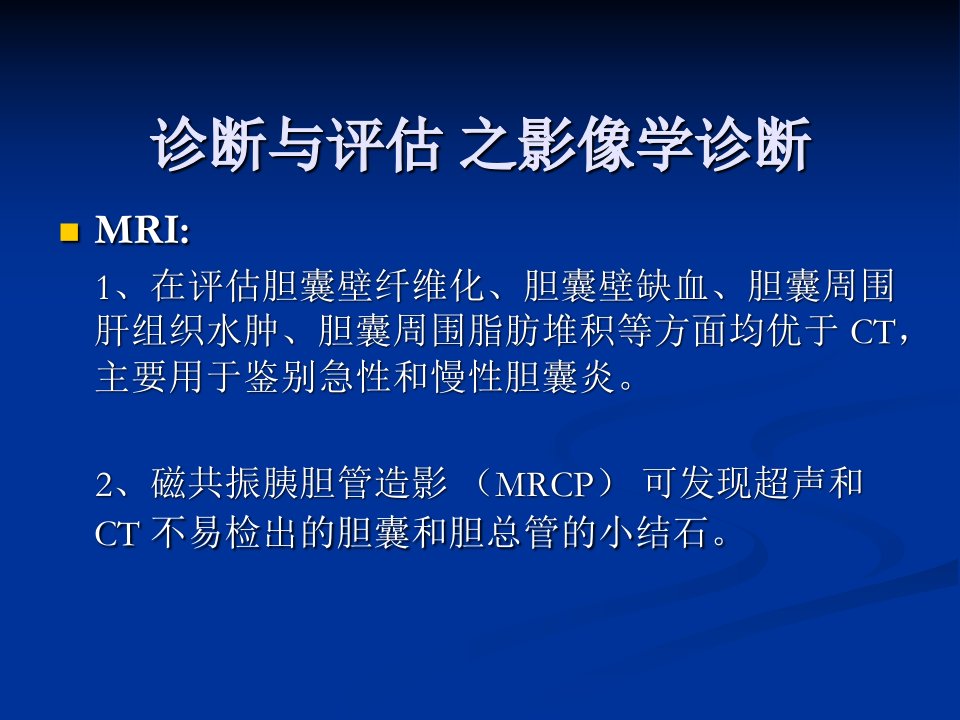 诊断与评估 之影像学诊断

MRI:

1、在评估胆囊壁纤维化、胆囊壁缺血、胆囊周围肝组织水肿、胆囊周围脂肪堆积等方面均优于 CT，主要用于鉴别急性和慢性胆囊炎。

2、磁共振胰胆管造影 （MRCP） 可发现超声和 CT 不易检出的胆囊和胆总管的小结石。